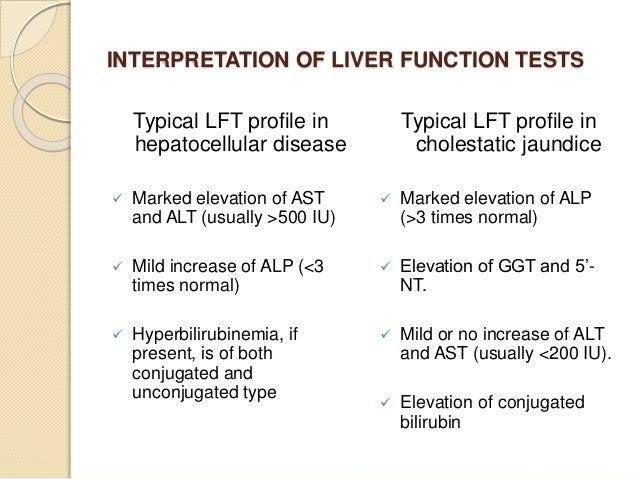 INTERPRETATION OF LIVER FUNCTION TESTS

Typical LFT profile in hepatocellular disease

✓ Marked elevation of AST and ALT (usually >500 IU)

✓ Mild increase of ALP (<3 times normal)

✓ Hyperbilirubinemia, if present, is of both conjugated and unconjugated type

Typical LFT profile in cholestatic jaundice

✓ Marked elevation of ALP (>3 times normal)

✓ Elevation of GGT and 5'-NT.

✓ Mild or no increase of ALT and AST (usually <200 IU).

✓ Elevation of conjugated bilirubin